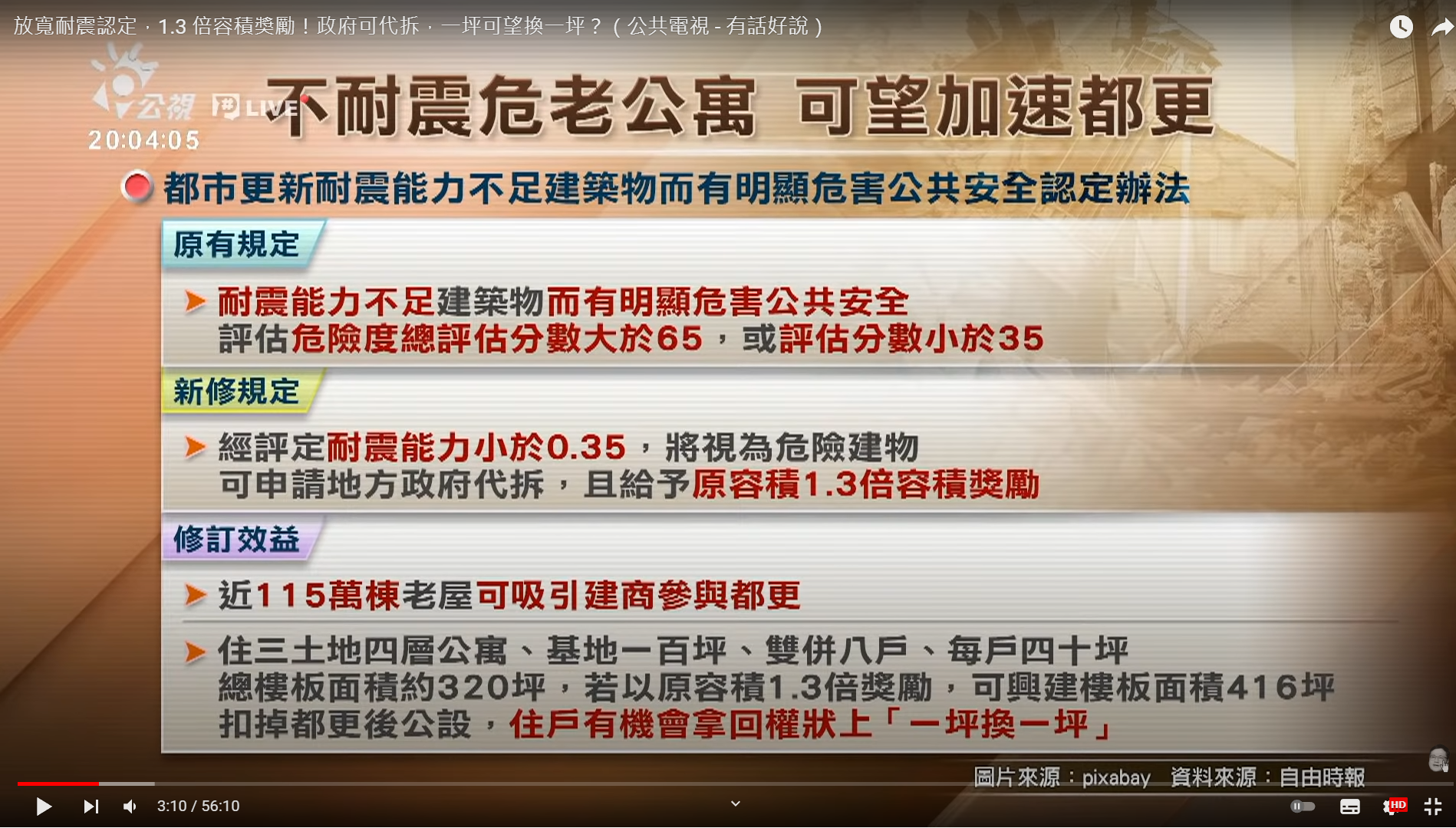 放寬耐震認定，1.3 倍容積獎勵！政府可代拆，一坪可望換一坪？（公共電視 - 有話好說）

公視 LIVE
20:04:05

不耐震危老公寓 可望加速都更

都市更新耐震能力不足建築物而有明顯危害公共安全認定辦法

原有規定

耐震能力不足建築物而有明顯危害公共安全
評估危險度總評估分數大於65，或評估分數小於35

新修規定

經評定耐震能力小於0.35，將視為危險建物
可申請地方政府代拆，且給予原容積1.3倍容積獎勵

修訂效益

近115萬棟老屋可吸引建商參與都更

住三土地四層公寓、基地一百坪、雙併八戶、每戶四十坪
總樓板面積約320坪，若以原容積1.3倍獎勵，可興建樓板面積416坪
扣掉都更後公設，住戶有機會拿回權狀上「一坪換一坪」

圖片來源：pixabay 資料來源：自由時報

3:10 / 56:10

HD